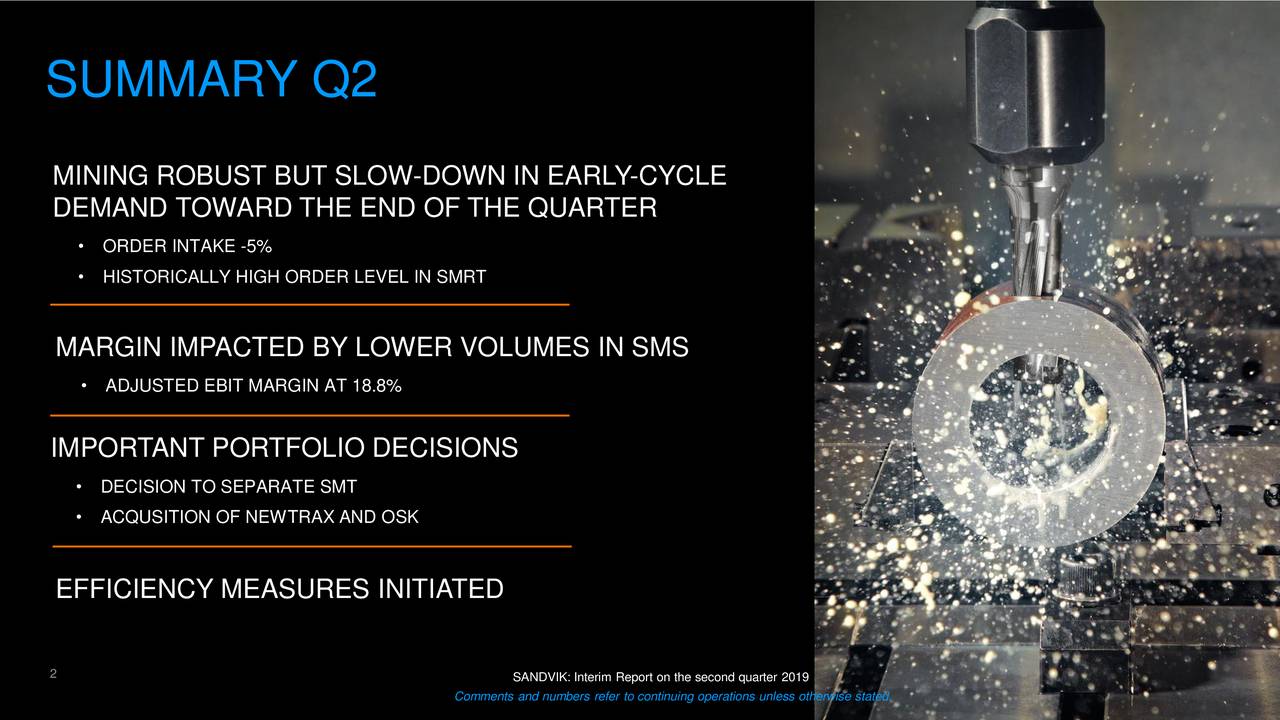 SUMMARY Q2

MINING ROBUST BUT SLOW-DOWN IN EARLY-CYCLE DEMAND TOWARD THE END OF THE QUARTER

• ORDER INTAKE -5%
• HISTORICALLY HIGH ORDER LEVEL IN SMRT

MARGIN IMPACTED BY LOWER VOLUMES IN SMS

• ADJUSTED EBIT MARGIN AT 18.8%

IMPORTANT PORTFOLIO DECISIONS

• DECISION TO SEPARATE SMT
• ACQUSITION OF NEWTRAX AND OSK

EFFICIENCY MEASURES INITIATED

2

SANDVIK: Interim Report on the second quarter 2019

Comments and numbers refer to continuing operations unless otherwise stated.